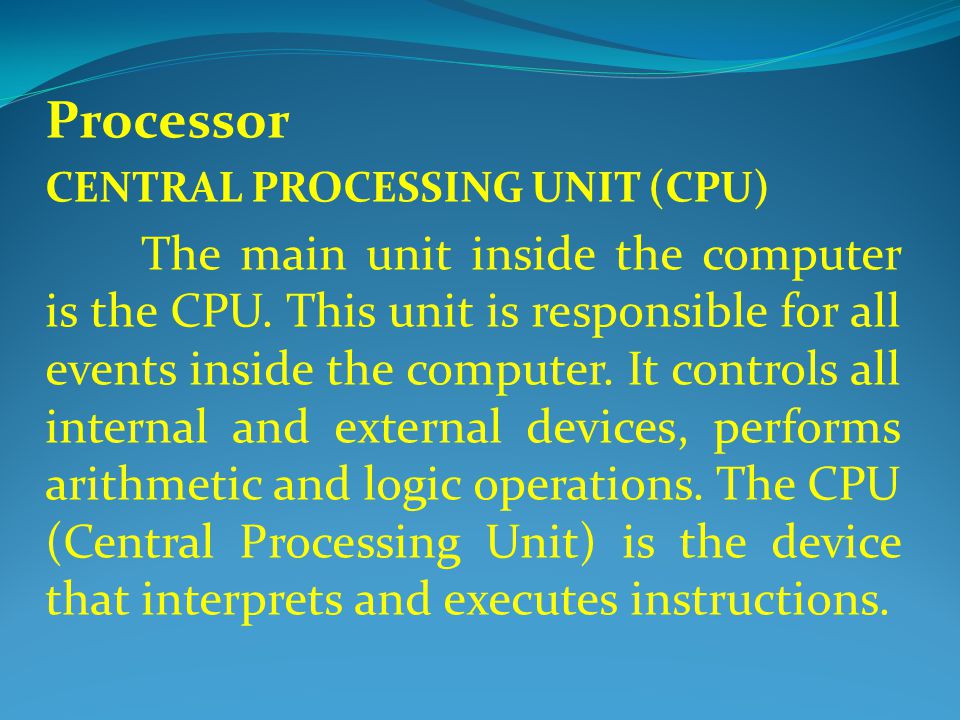 Processor

CENTRAL PROCESSING UNIT (CPU)

The main unit inside the computer is the CPU. This unit is responsible for all events inside the computer. It controls all internal and external devices, performs arithmetic and logic operations. The CPU (Central Processing Unit) is the device that interprets and executes instructions.